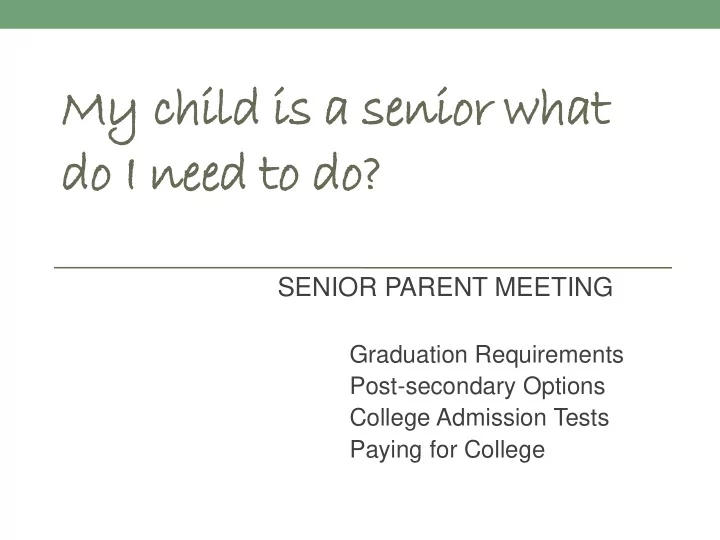 My child is a senior what do I need to do?

SENIOR PARENT MEETING

Graduation Requirements
Post-secondary Options
College Admission Tests
Paying for College